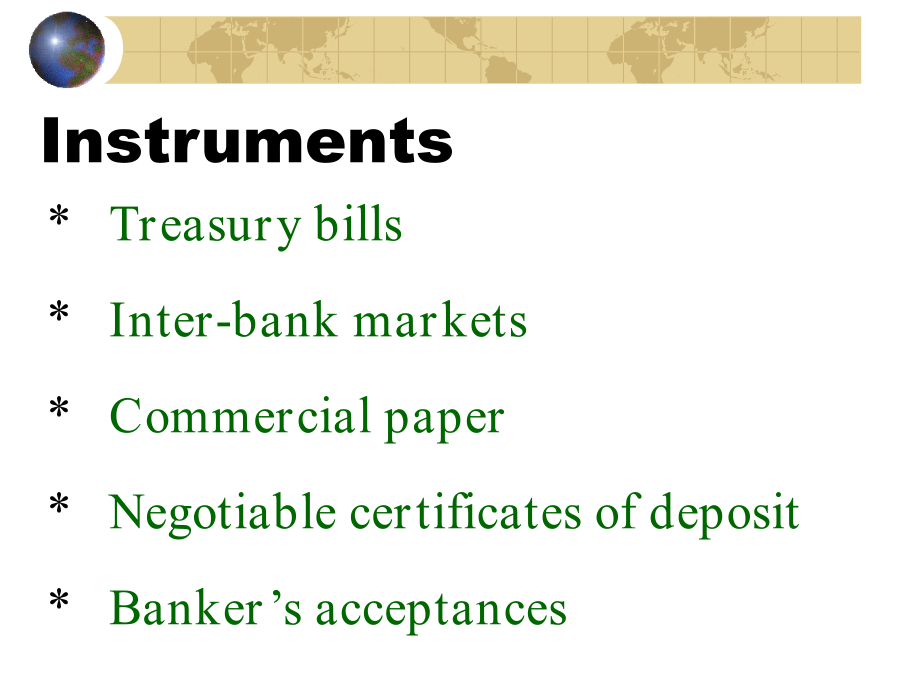 Instruments

* Treasury bills

* Inter-bank markets

* Commercial paper

* Negotiable certificates of deposit

* Banker's acceptances